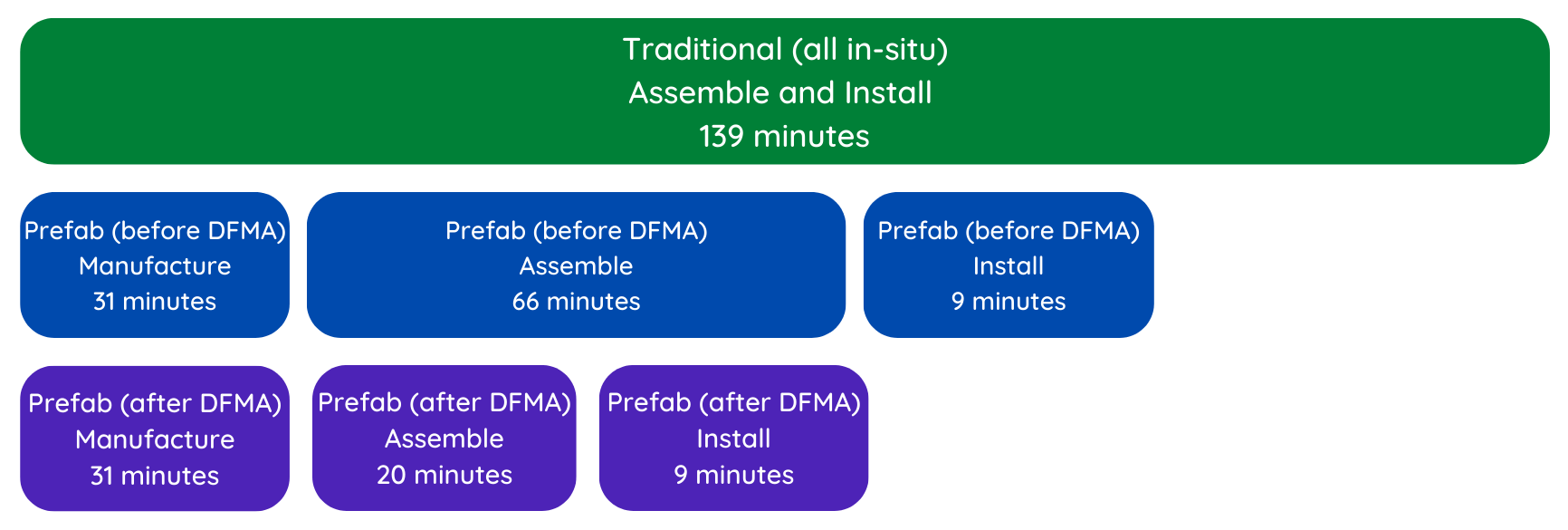 Traditional (all in-situ)
Assemble and Install
139 minutes

Prefab (before DFMA)
Manufacture
31 minutes

Prefab (before DFMA)
Assemble
66 minutes

Prefab (before DFMA)
Install
9 minutes

Prefab (after DFMA)
Manufacture
31 minutes

Prefab (after DFMA)
Assemble
20 minutes

Prefab (after DFMA)
Install
9 minutes